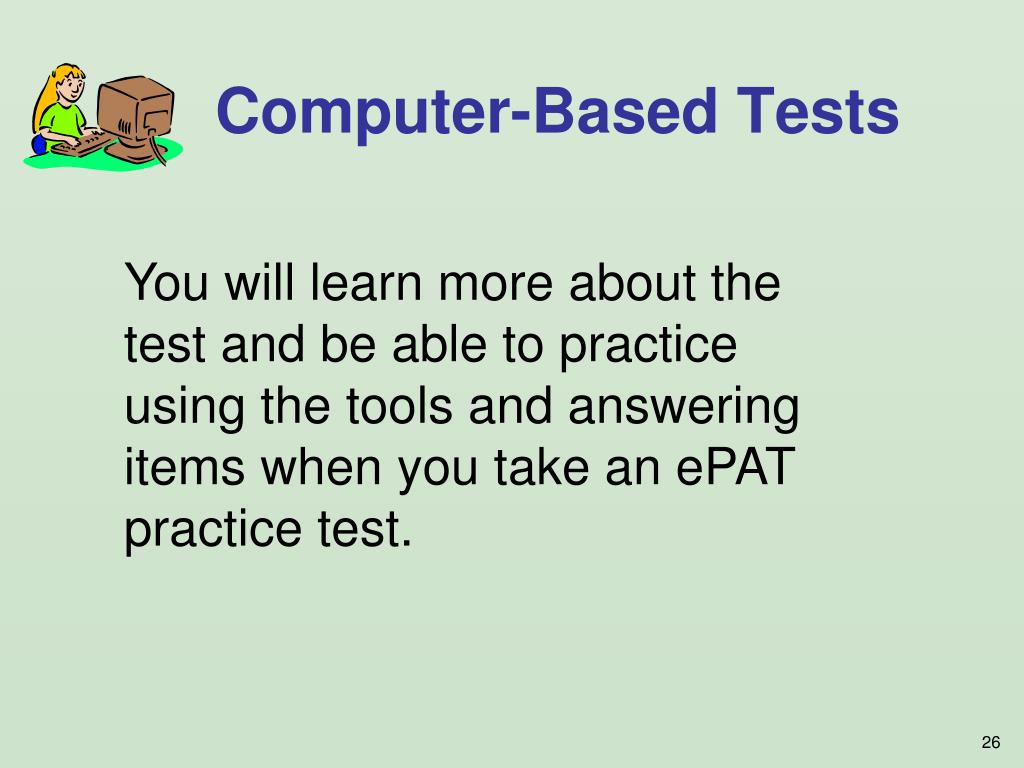 Computer-Based Tests

You will learn more about the test and be able to practice using the tools and answering items when you take an ePAT practice test.

26